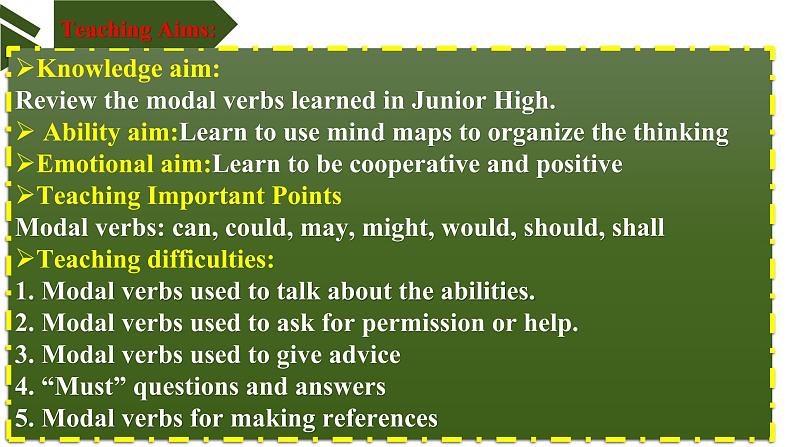 Teaching Aims:

➢Knowledge aim:
Review the modal verbs learned in Junior High.
➢ Ability aim:Learn to use mind maps to organize the thinking
➢Emotional aim:Learn to be cooperative and positive
➢Teaching Important Points
Modal verbs: can, could, may, might, would, should, shall
➢Teaching difficulties:
1. Modal verbs used to talk about the abilities.
2. Modal verbs used to ask for permission or help.
3. Modal verbs used to give advice
4. “Must” questions and answers
5. Modal verbs for making references